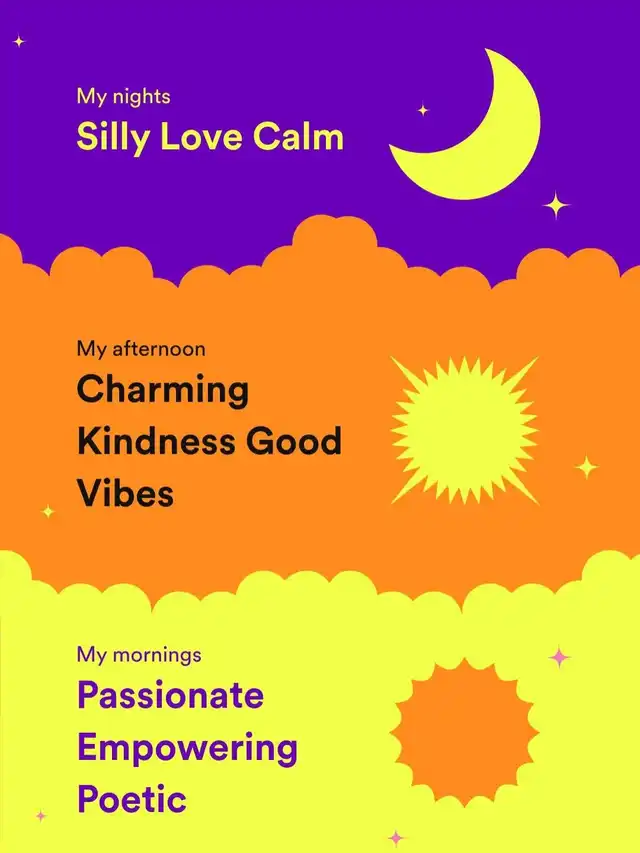 My nights
Silly Love Calm

My afternoon
Charming Kindness Good Vibes

My mornings
Passionate Empowering Poetic